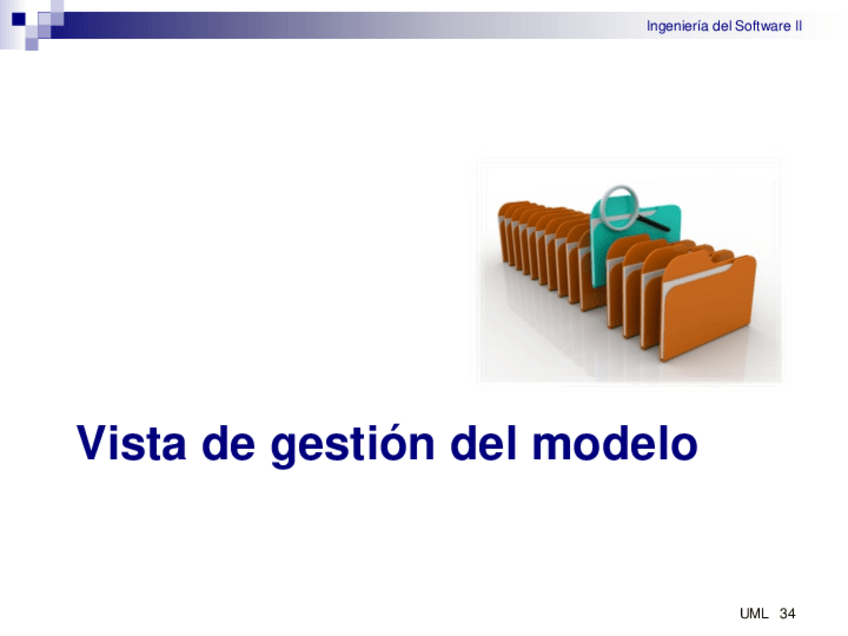 Ingeniería del Software II

Vista de gestión del modelo

UML 34